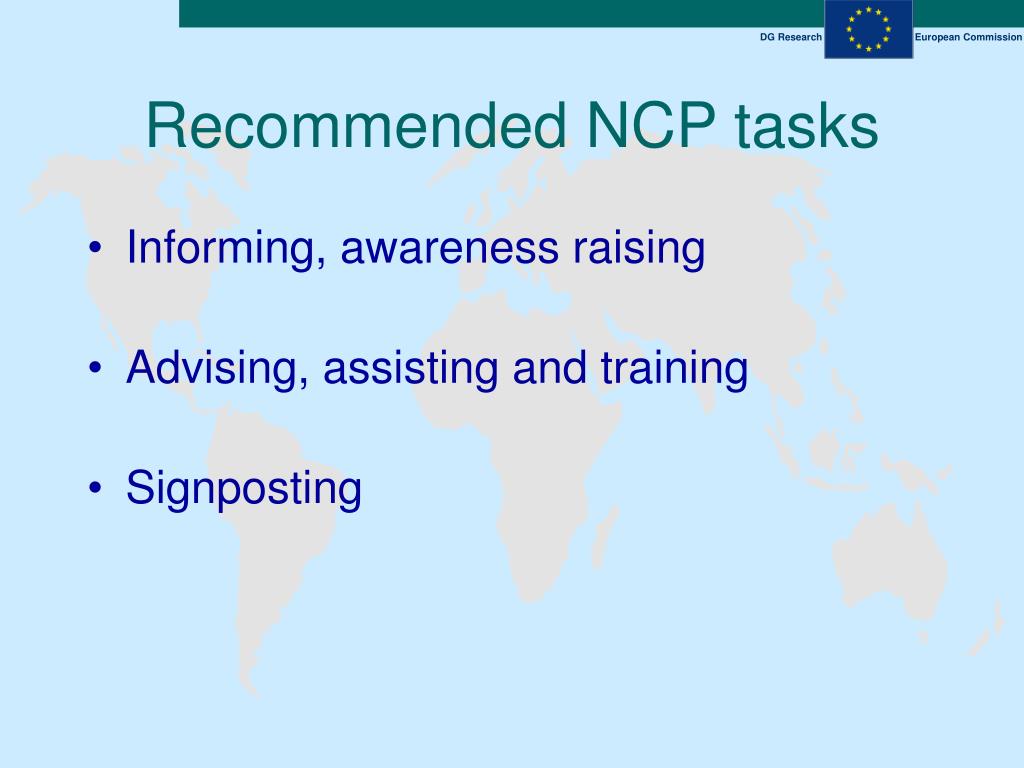 DG Research European Commission

Recommended NCP tasks

• Informing, awareness raising

• Advising, assisting and training

• Signposting